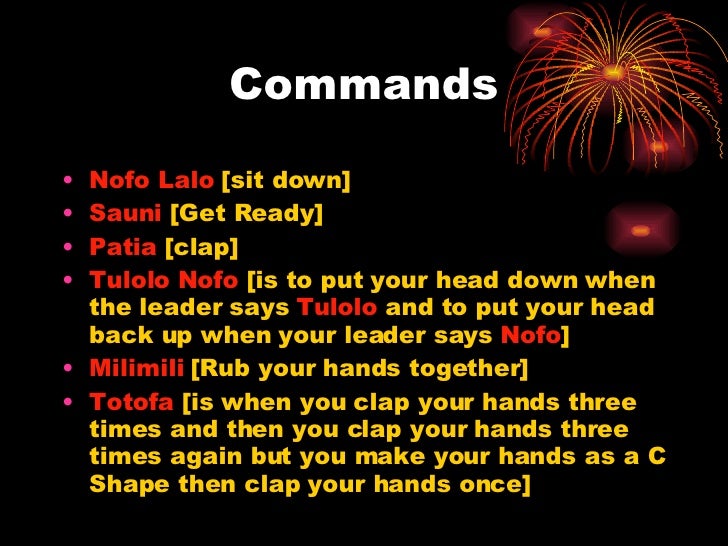 Commands

• Nofo Lalo [sit down]
• Sauni [Get Ready]
• Patia [clap]
• Tulolo Nofo [is to put your head down when the leader says Tulolo and to put your head back up when your leader says Nofo]
• Milimili [Rub your hands together]
• Totofa [is when you clap your hands three times and then you clap your hands three times again but you make your hands as a C Shape then clap your hands once]